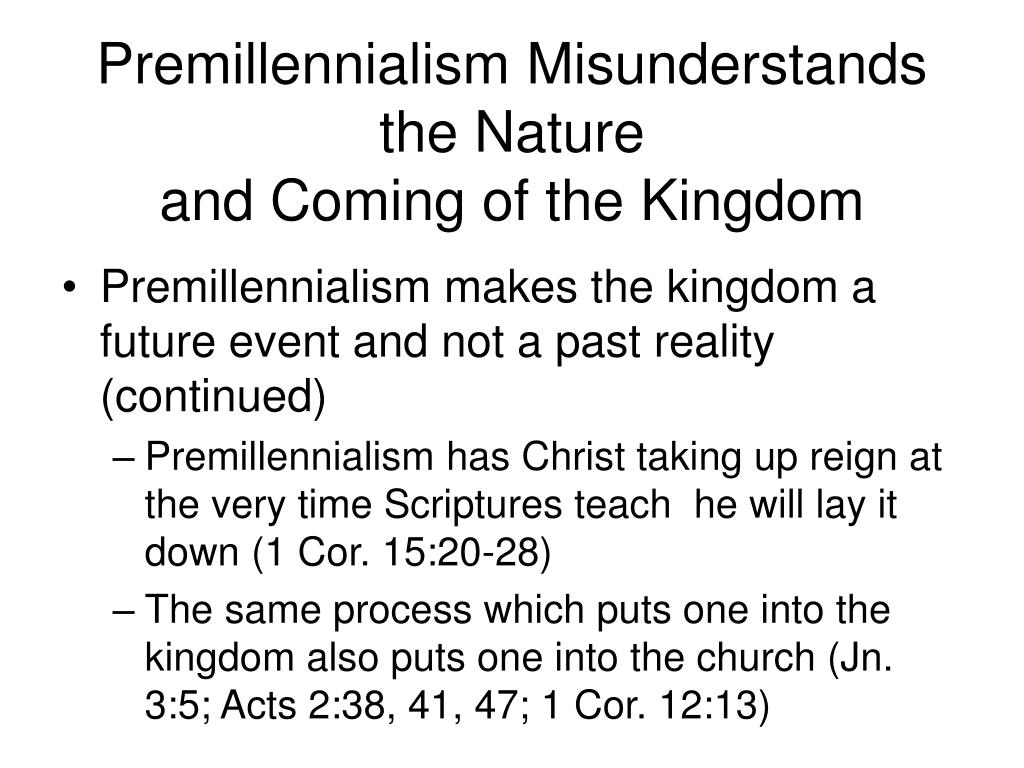 Premillennialism Misunderstands the Nature
and Coming of the Kingdom

• Premillennialism makes the kingdom a future event and not a past reality (continued)
– Premillennialism has Christ taking up reign at the very time Scriptures teach he will lay it down (1 Cor. 15:20-28)
– The same process which puts one into the kingdom also puts one into the church (Jn. 3:5; Acts 2:38, 41, 47; 1 Cor. 12:13)